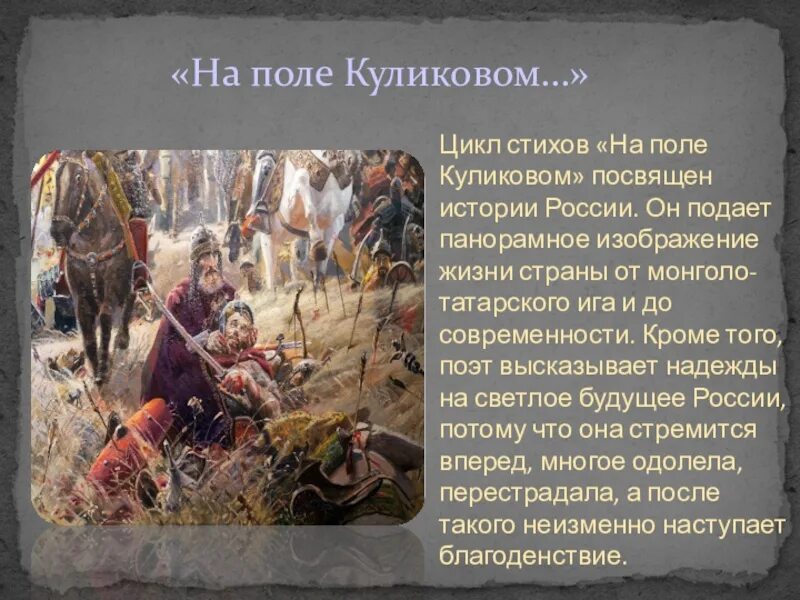 «На поле Куликовом...»

Цикл стихов «На поле Куликовом» посвящен истории России. Он подает панорамное изображение жизни страны от монголо-татарского ига и до современности. Кроме того, поэт высказывает надежды на светлое будущее России, потому что она стремится вперед, многое одолела, перестрадала, а после такого неизменно наступает благоденствие.